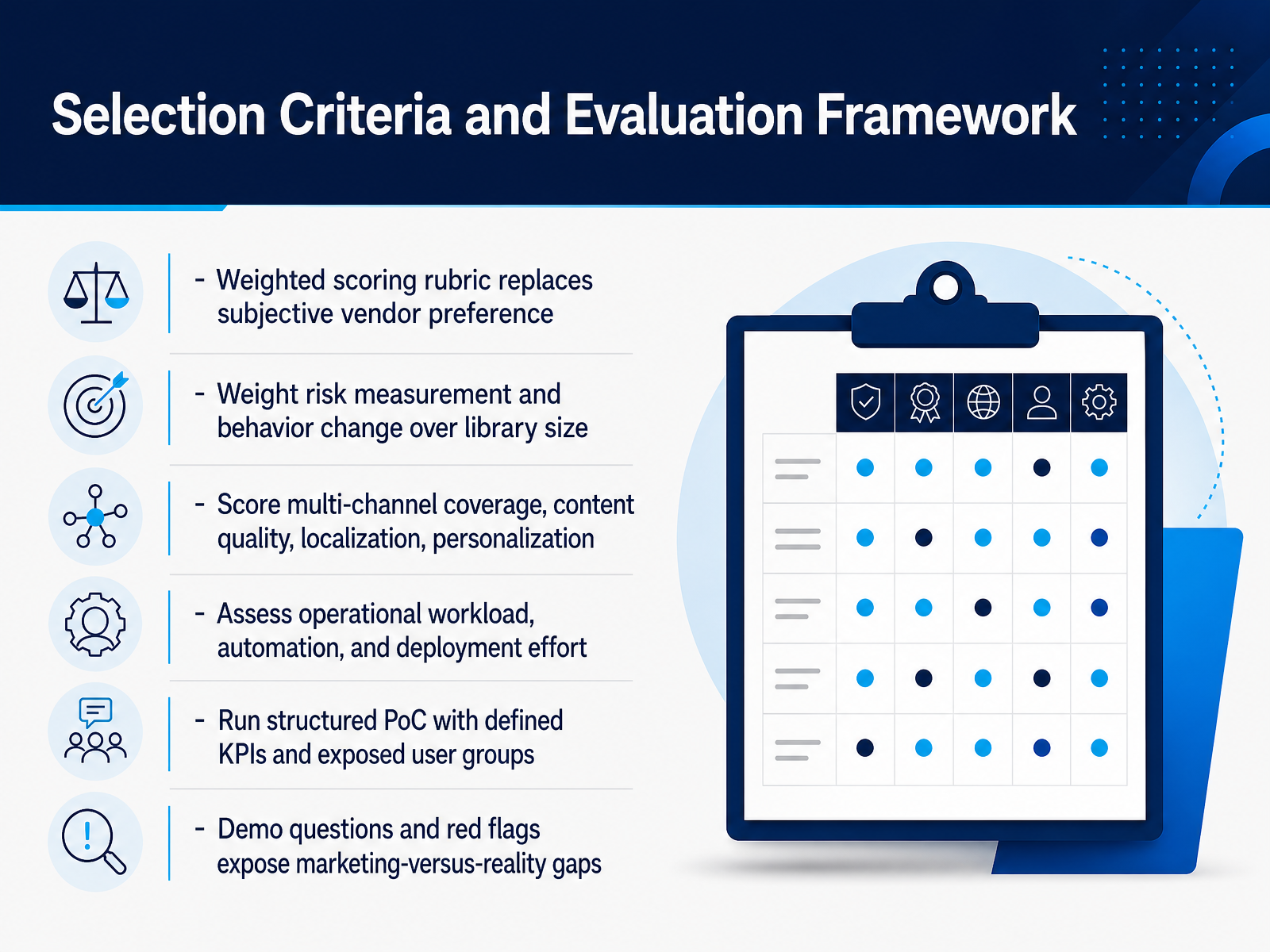 Selection Criteria and Evaluation Framework

- Weighted scoring rubric replaces subjective vendor preference

- Weight risk measurement and behavior change over library size

- Score multi-channel coverage, content quality, localization, personalization

- Assess operational workload, automation, and deployment effort

- Run structured PoC with defined KPIs and exposed user groups

- Demo questions and red flags expose marketing-versus-reality gaps